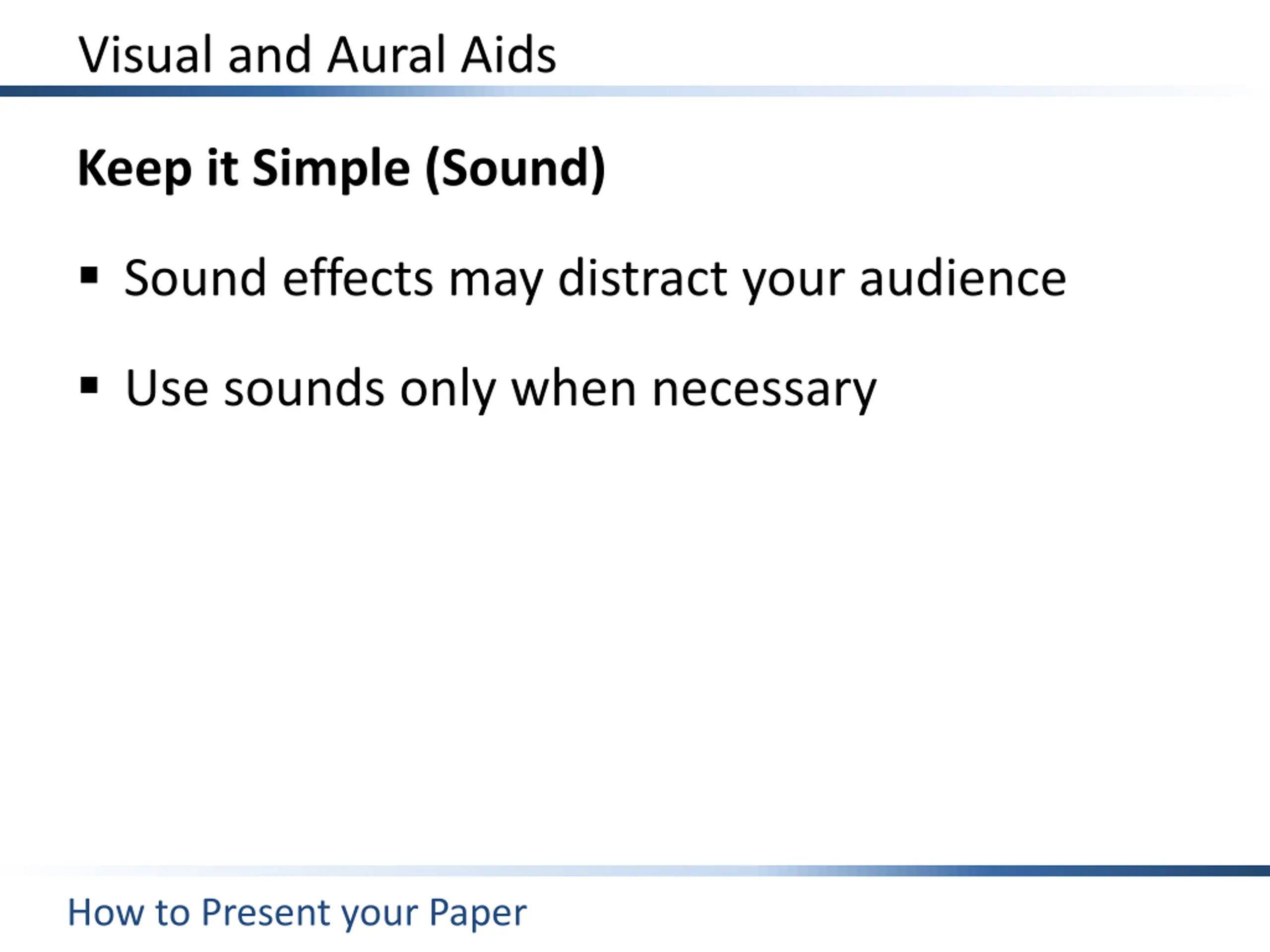 Visual and Aural Aids

Keep it Simple (Sound)

▪ Sound effects may distract your audience

▪ Use sounds only when necessary

How to Present your Paper